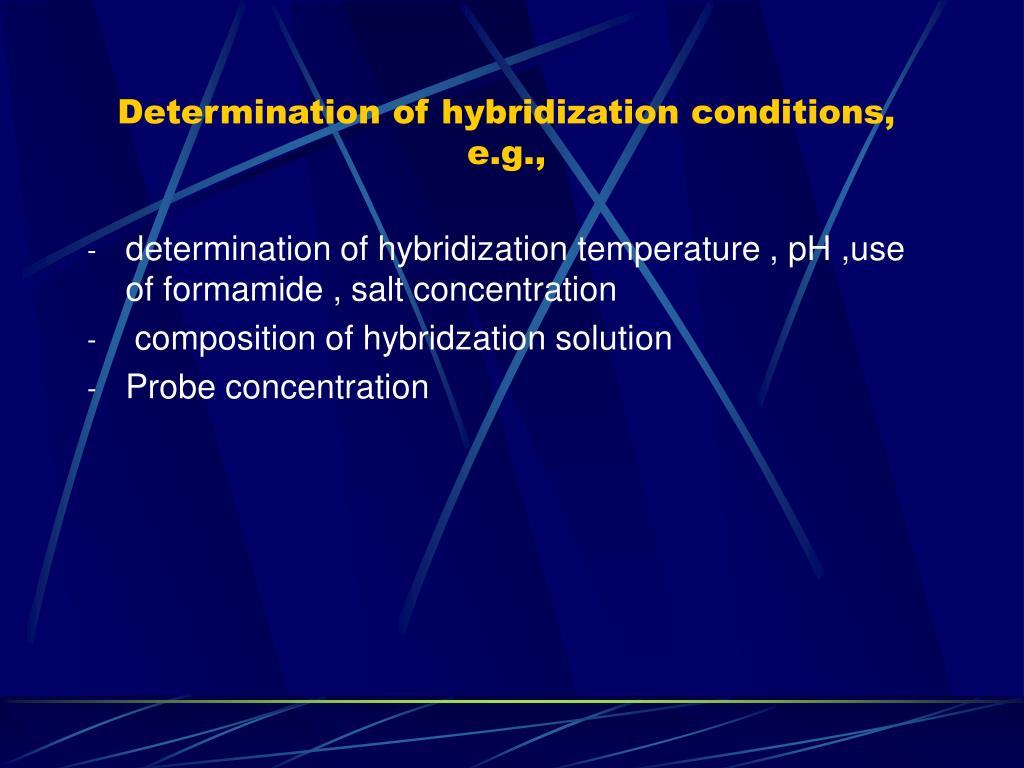 Determination of hybridization conditions, e.g.,

- determination of hybridization temperature , pH ,use of formamide , salt concentration
- composition of hybridzation solution
- Probe concentration